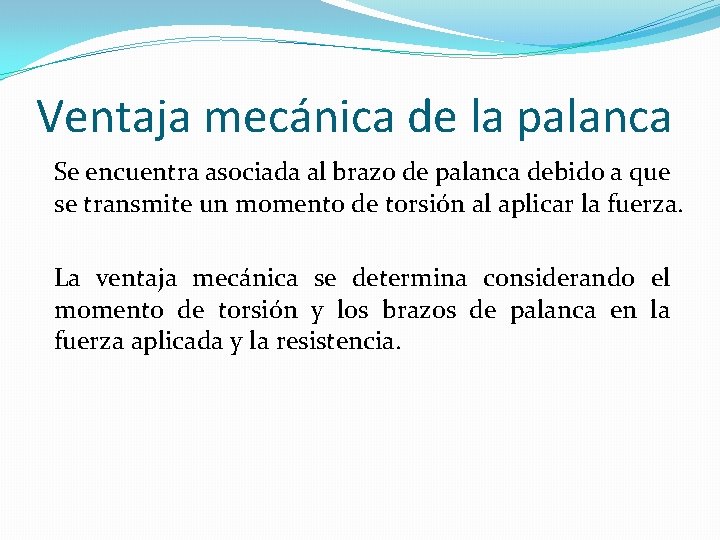 Ventaja mecánica de la palanca

Se encuentra asociada al brazo de palanca debido a que se transmite un momento de torsión al aplicar la fuerza.

La ventaja mecánica se determina considerando el momento de torsión y los brazos de palanca en la fuerza aplicada y la resistencia.